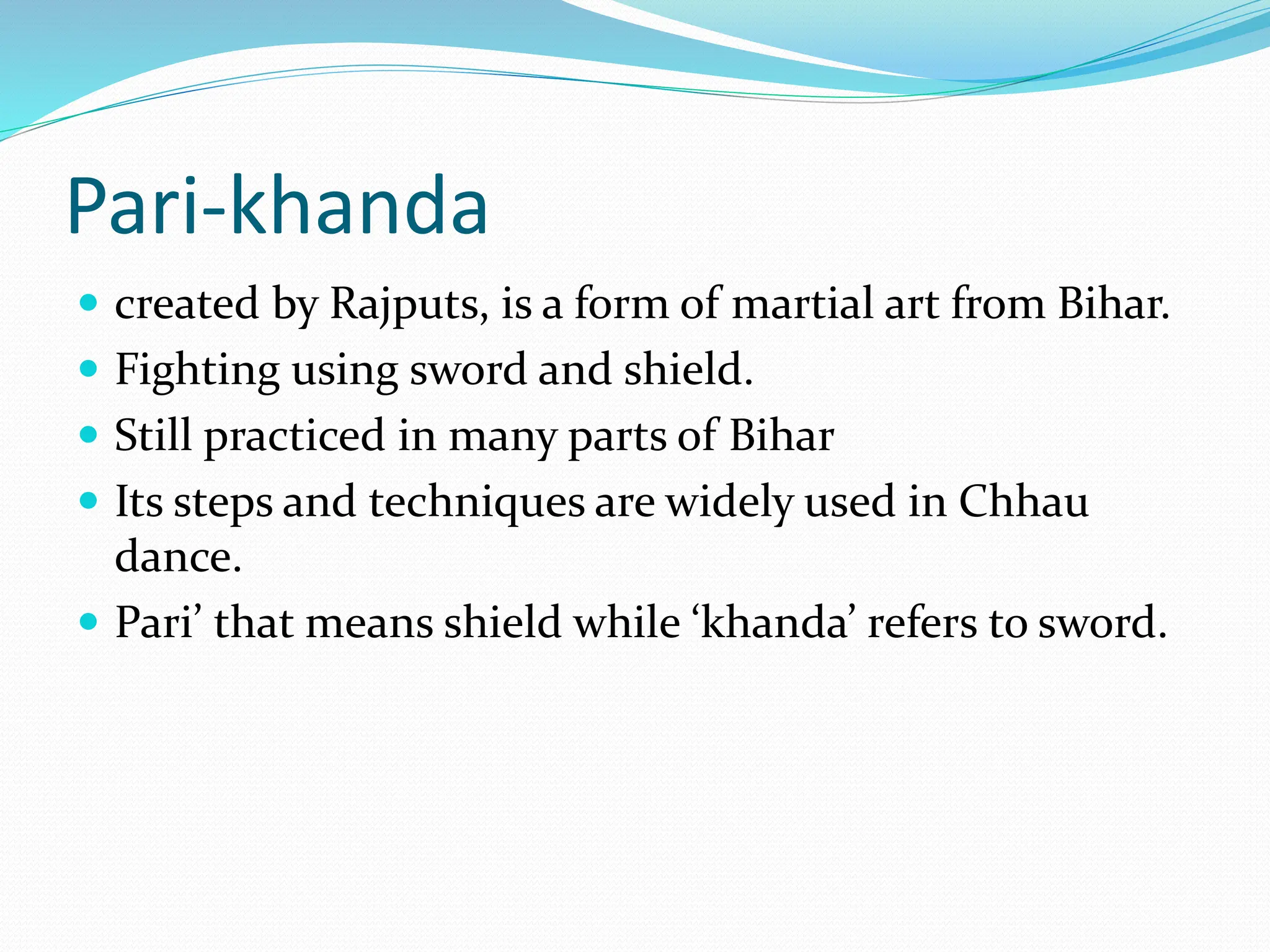 Pari-khanda

- created by Rajputs, is a form of martial art from Bihar.
- Fighting using sword and shield.
- Still practiced in many parts of Bihar
- Its steps and techniques are widely used in Chhau dance.
- Pari’ that means shield while ‘khanda’ refers to sword.